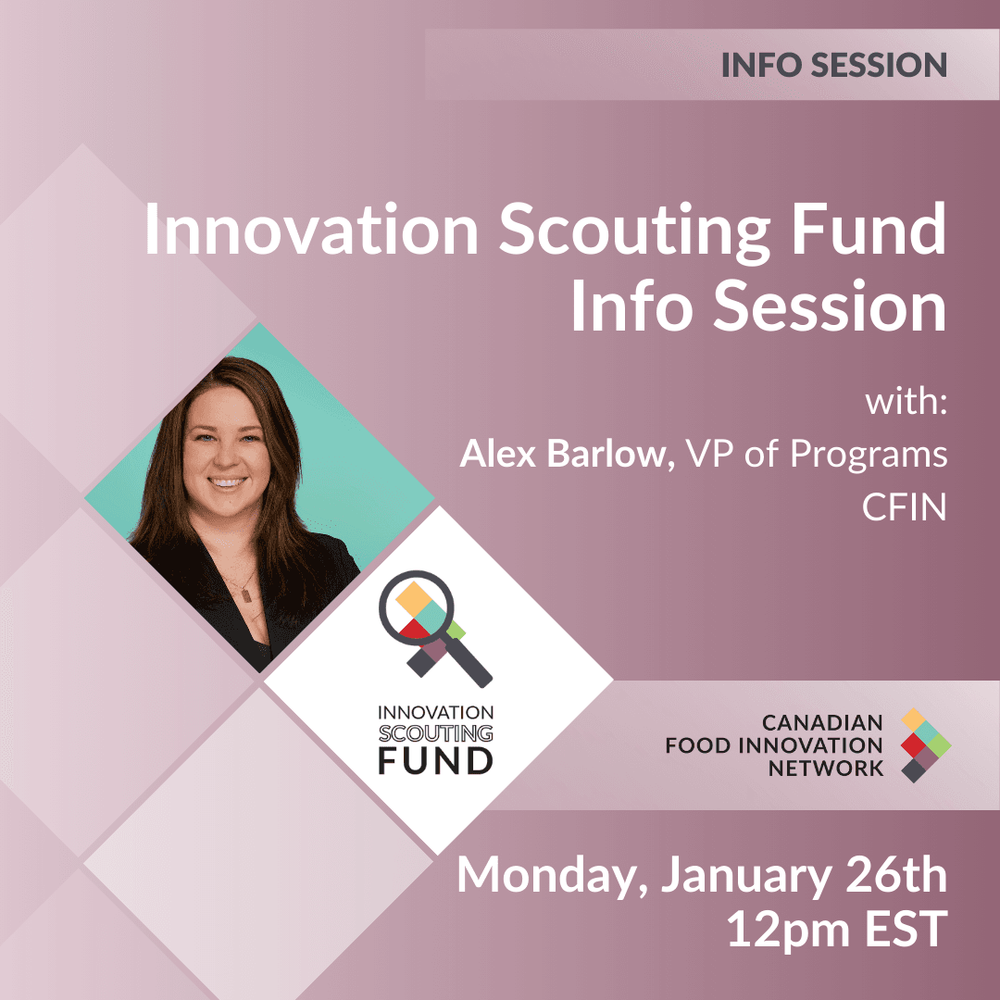 INFO SESSION

Innovation Scouting Fund Info Session

with:
Alex Barlow, VP of Programs
CFIN

INNOVATION SCOUTING FUND

CANADIAN FOOD INNOVATION NETWORK

Monday, January 26th
12pm EST